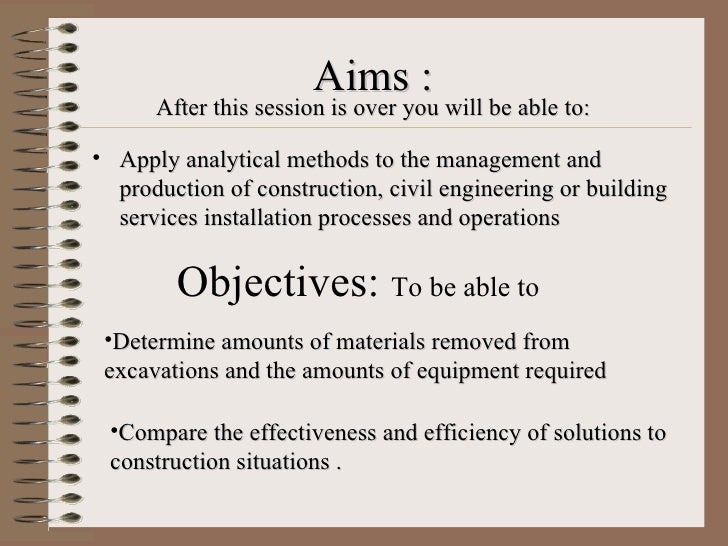 Aims :

After this session is over you will be able to:

• Apply analytical methods to the management and production of construction, civil engineering or building services installation processes and operations

Objectives: To be able to

•Determine amounts of materials removed from excavations and the amounts of equipment required

•Compare the effectiveness and efficiency of solutions to construction situations .